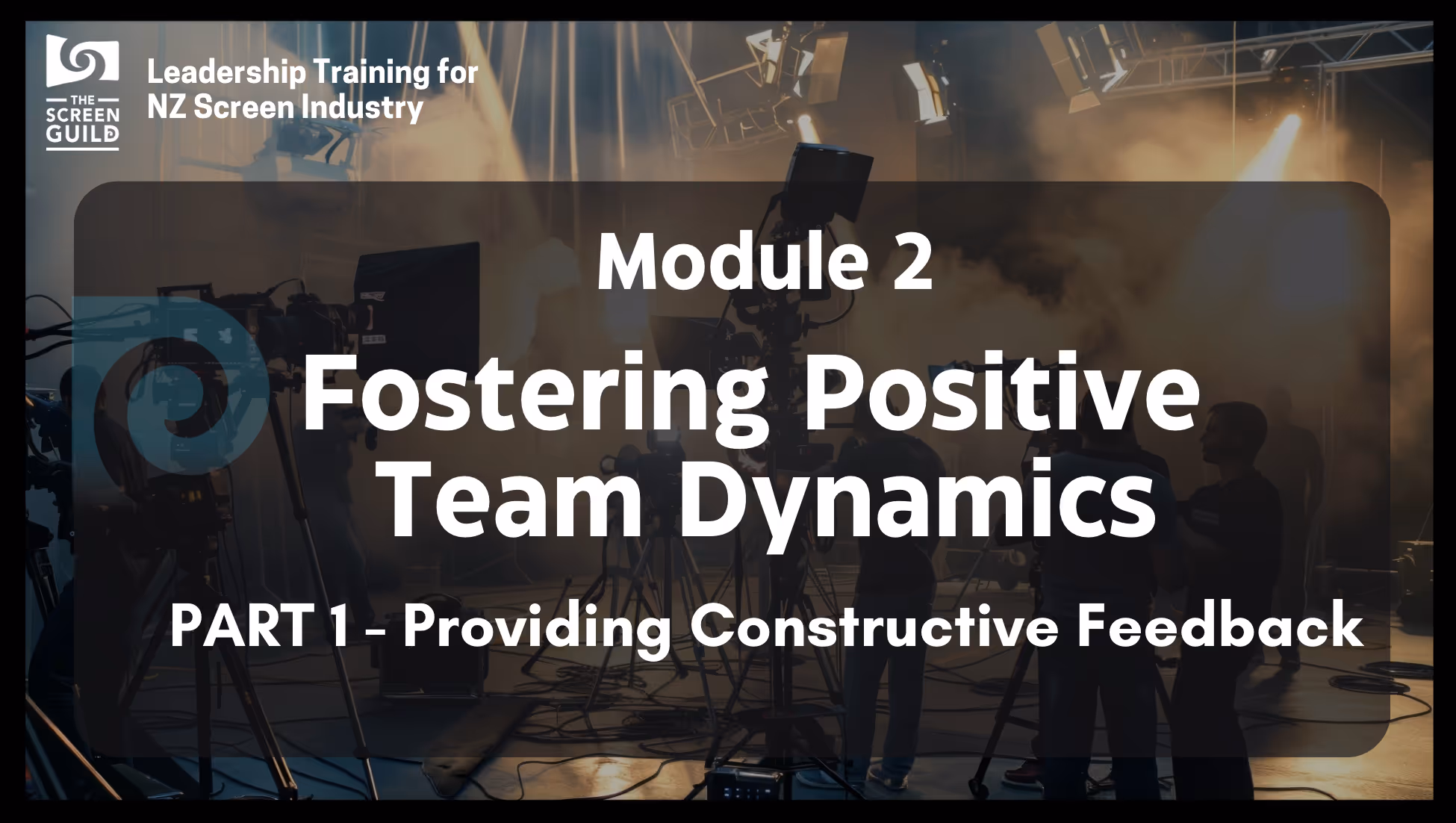 THE SCREEN GUILD

Leadership Training for NZ Screen Industry

Module 2

Fostering Positive Team Dynamics

PART 1 - Providing Constructive Feedback